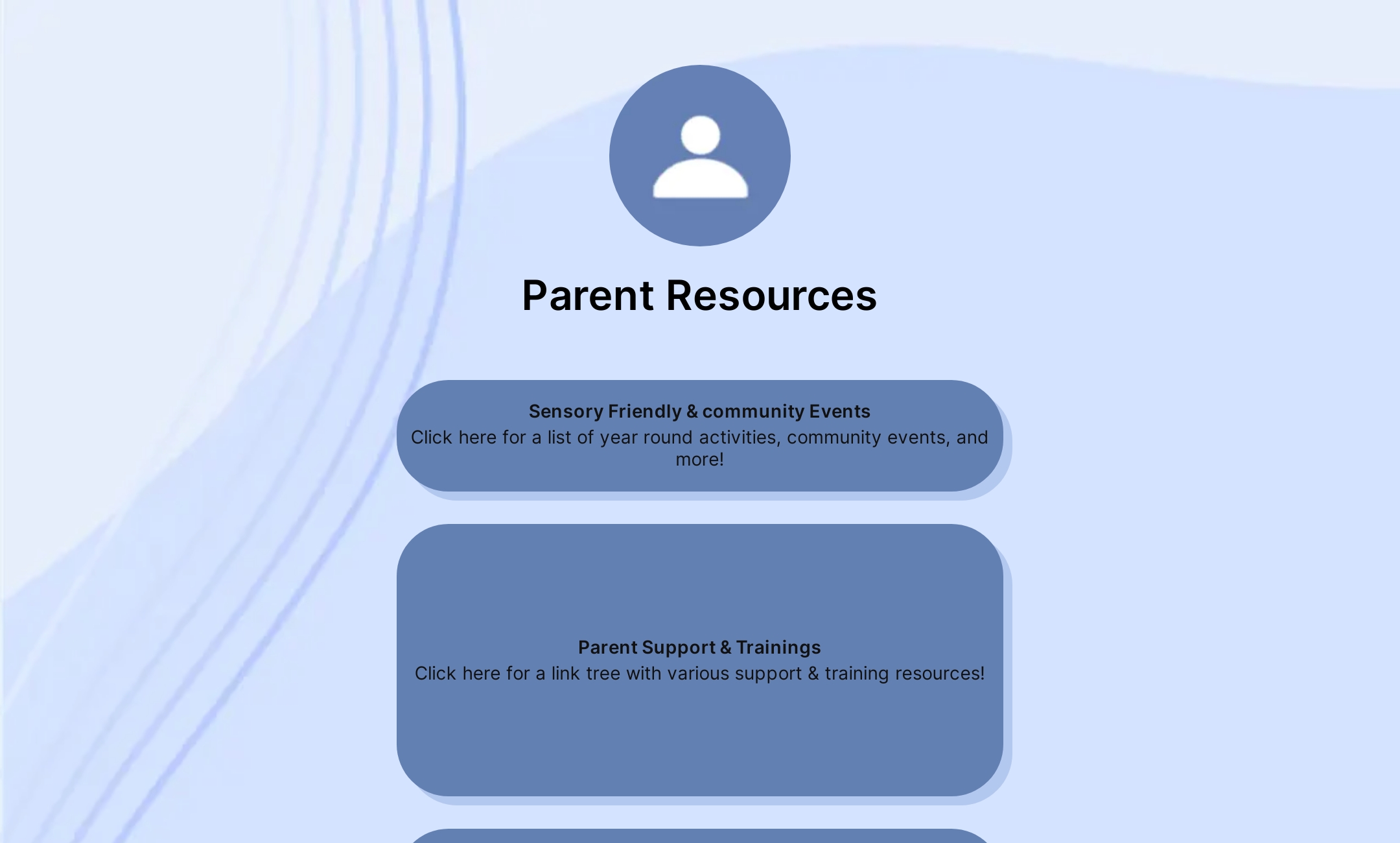 Parent Resources

Sensory Friendly & community Events
Click here for a list of year round activities, community events, and more!

Parent Support & Trainings
Click here for a link tree with various support & training resources!